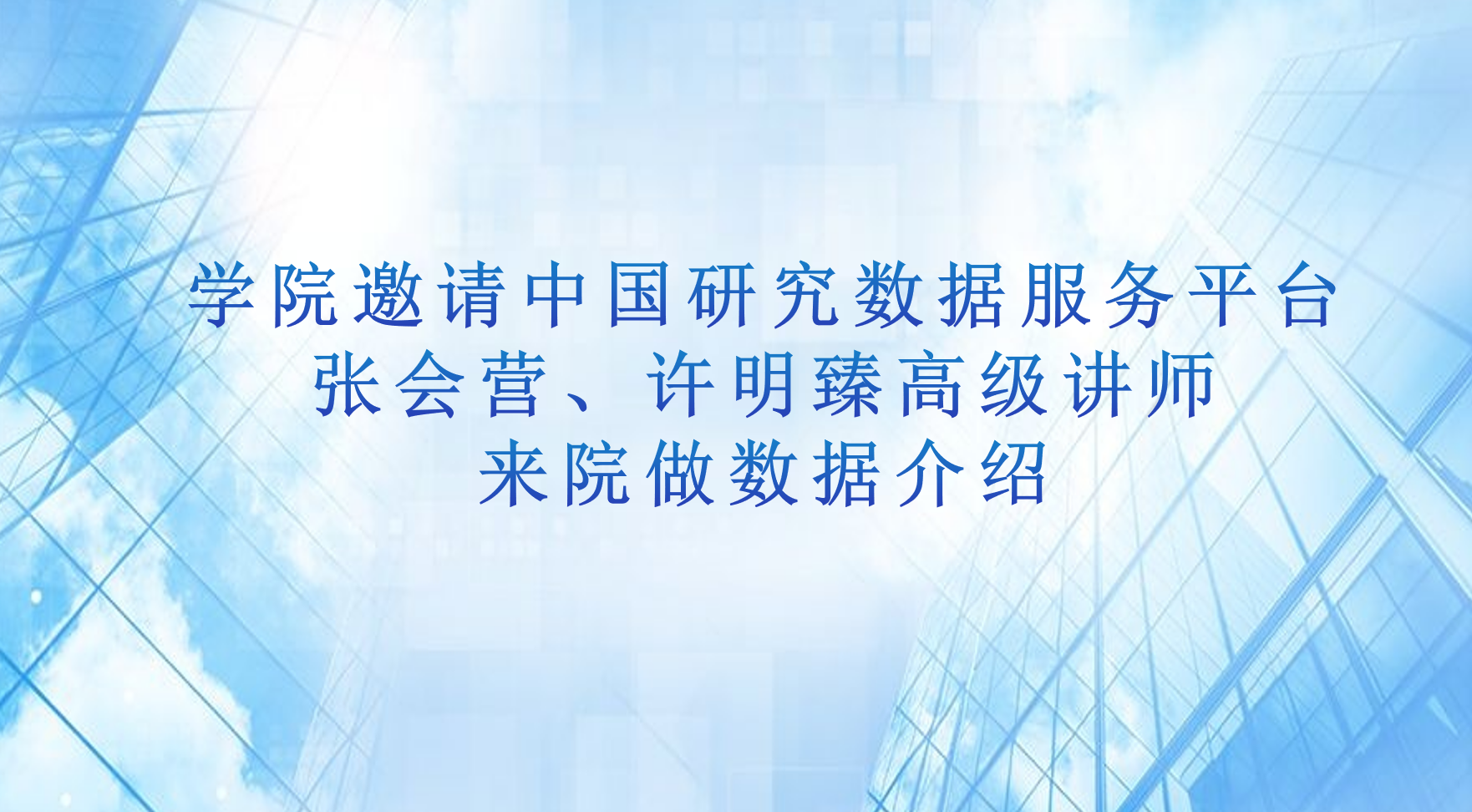 学院邀请中国研究数据服务平台
张会营、许明臻高级讲师
来院做数据介绍